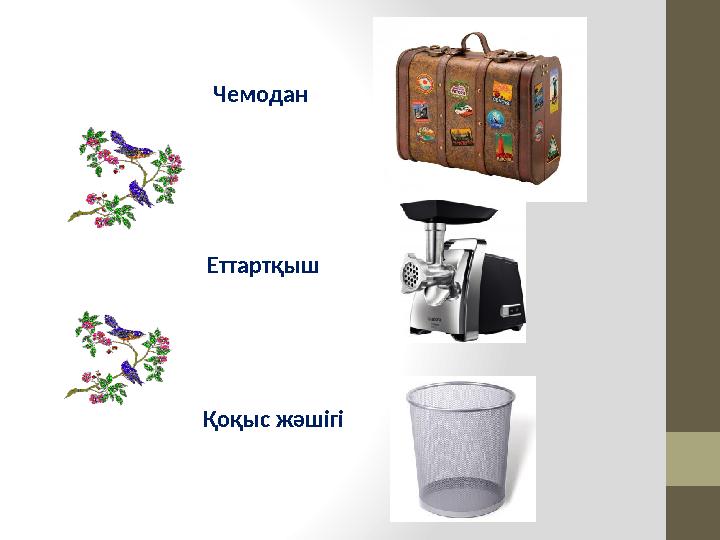 Чемодан

Еттартқыш

Қоқыс жәшігі